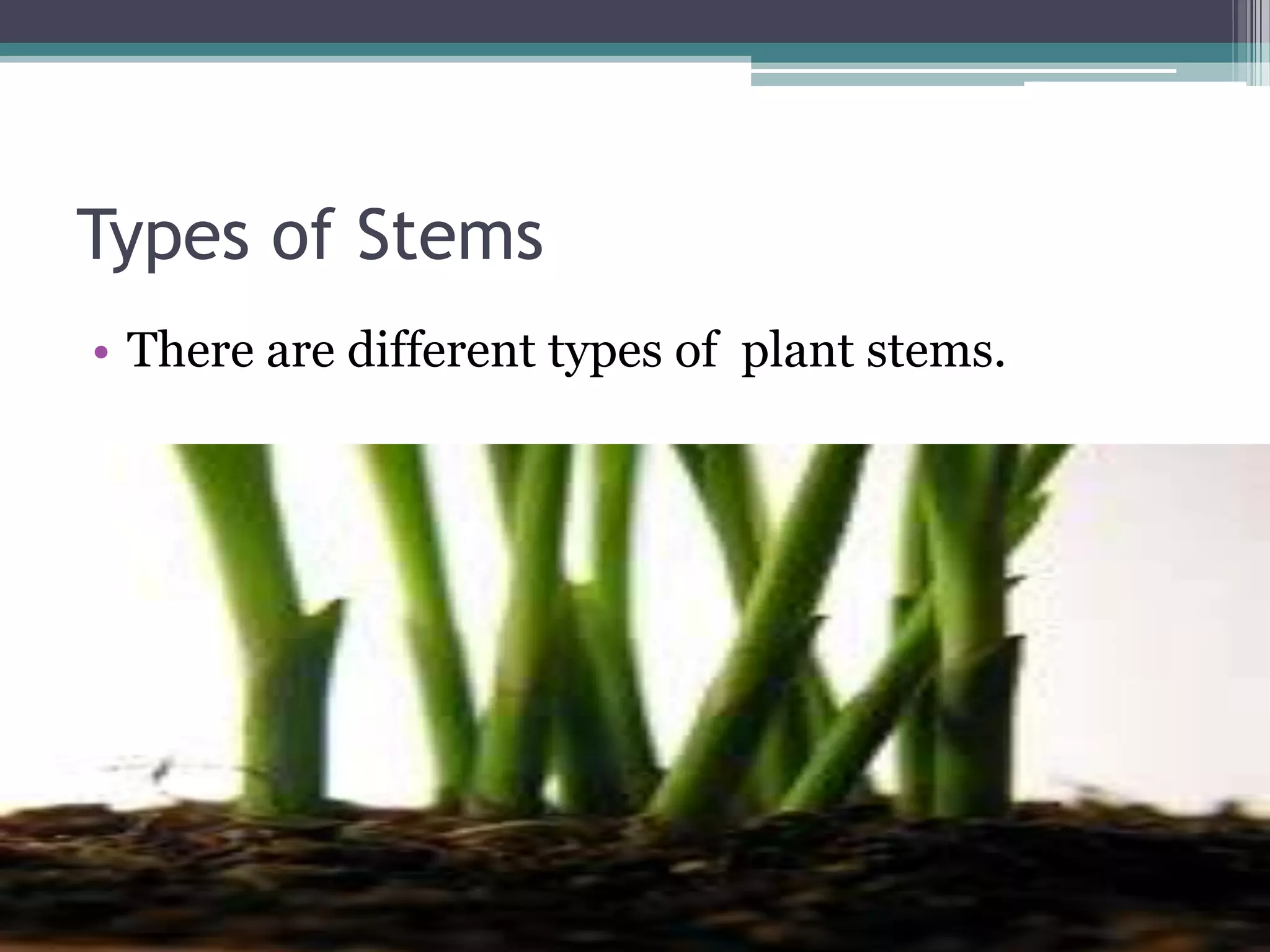 Types of Stems

• There are different types of plant stems.